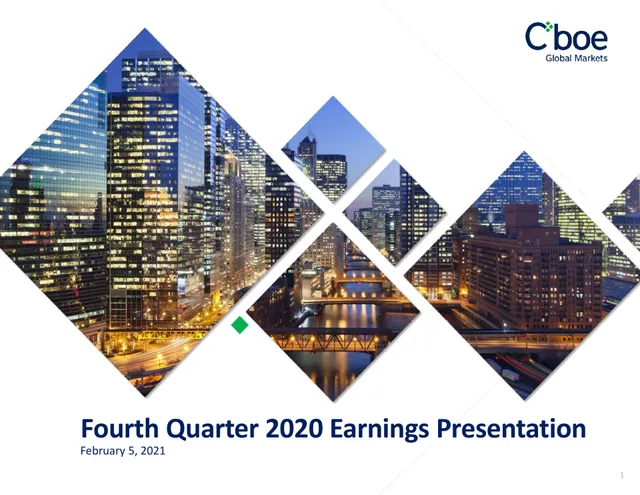 Cboe
Global Markets

Fourth Quarter 2020 Earnings Presentation
February 5, 2021

1